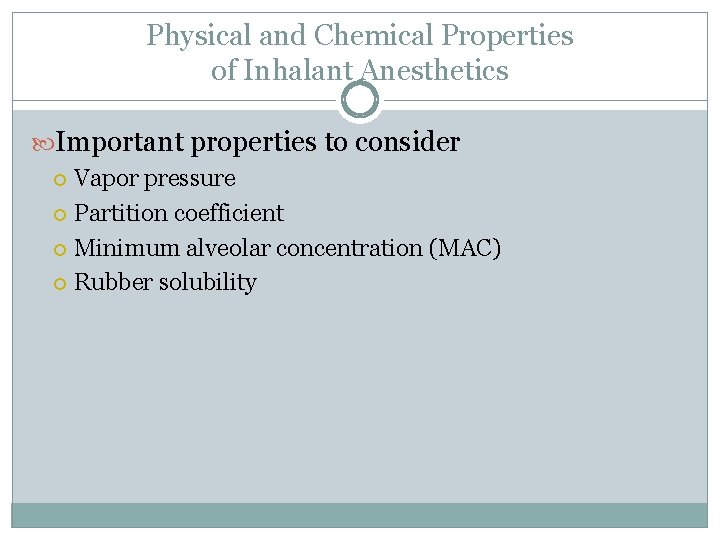 Physical and Chemical Properties of Inhalant Anesthetics

Important properties to consider

Vapor pressure

Partition coefficient

Minimum alveolar concentration (MAC)

Rubber solubility